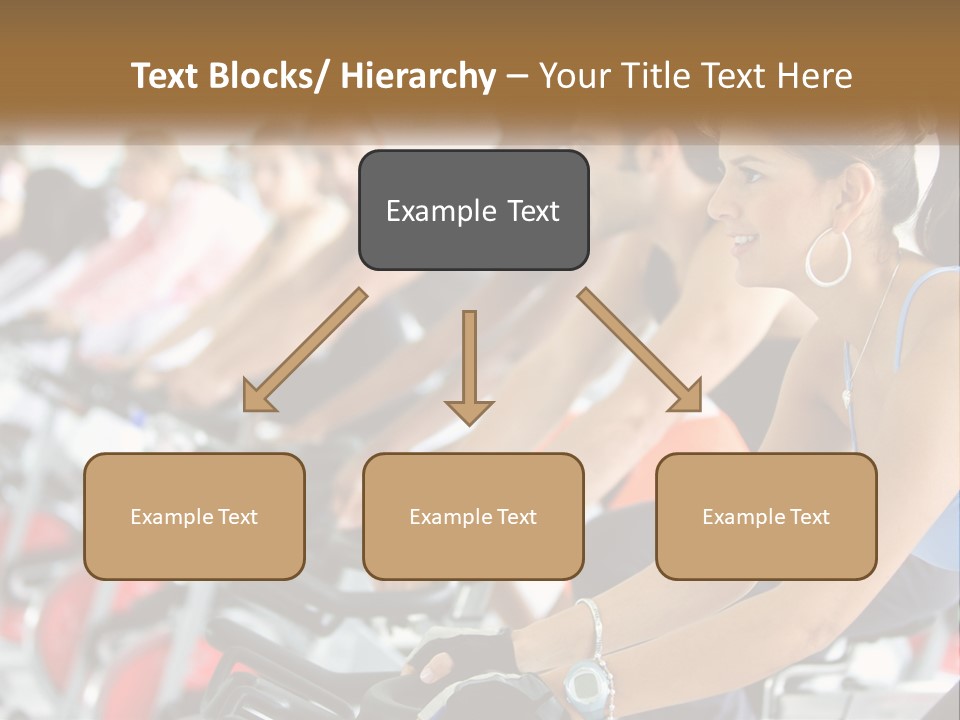 Text Blocks/ Hierarchy – Your Title Text Here

Example Text

Example Text

Example Text

Example Text